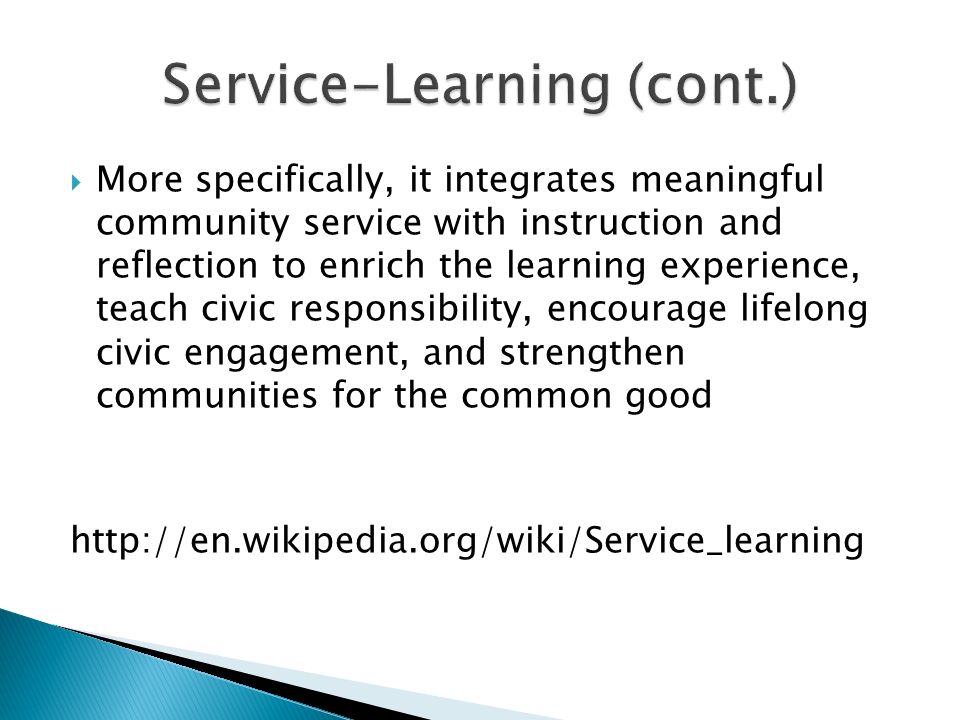 Service-Learning (cont.)

More specifically, it integrates meaningful community service with instruction and reflection to enrich the learning experience, teach civic responsibility, encourage lifelong civic engagement, and strengthen communities for the common good

http://en.wikipedia.org/wiki/Service_learning